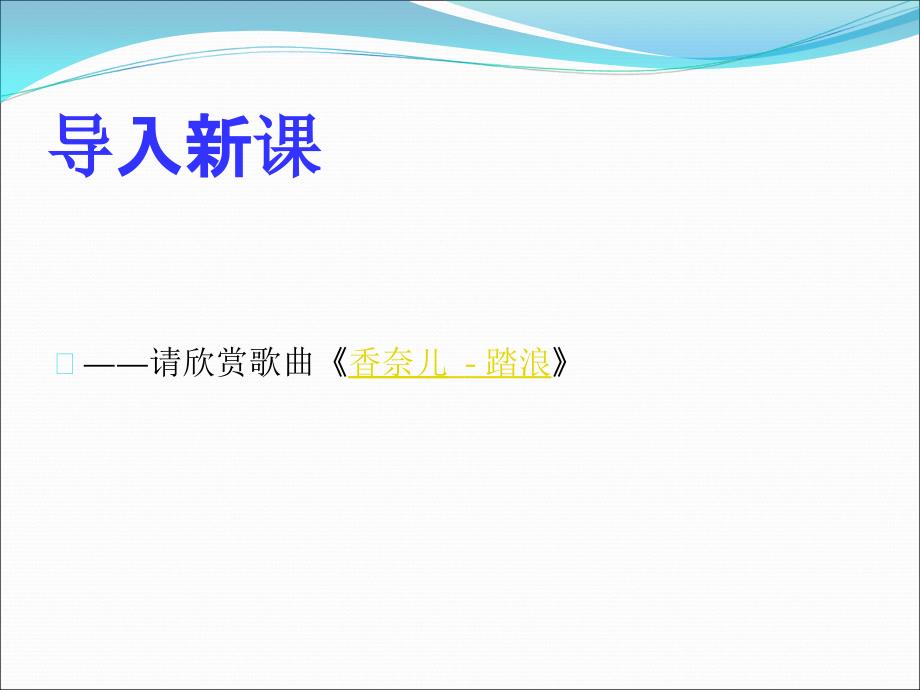 导入新课

——请欣赏歌曲《香奈儿 - 踏浪》